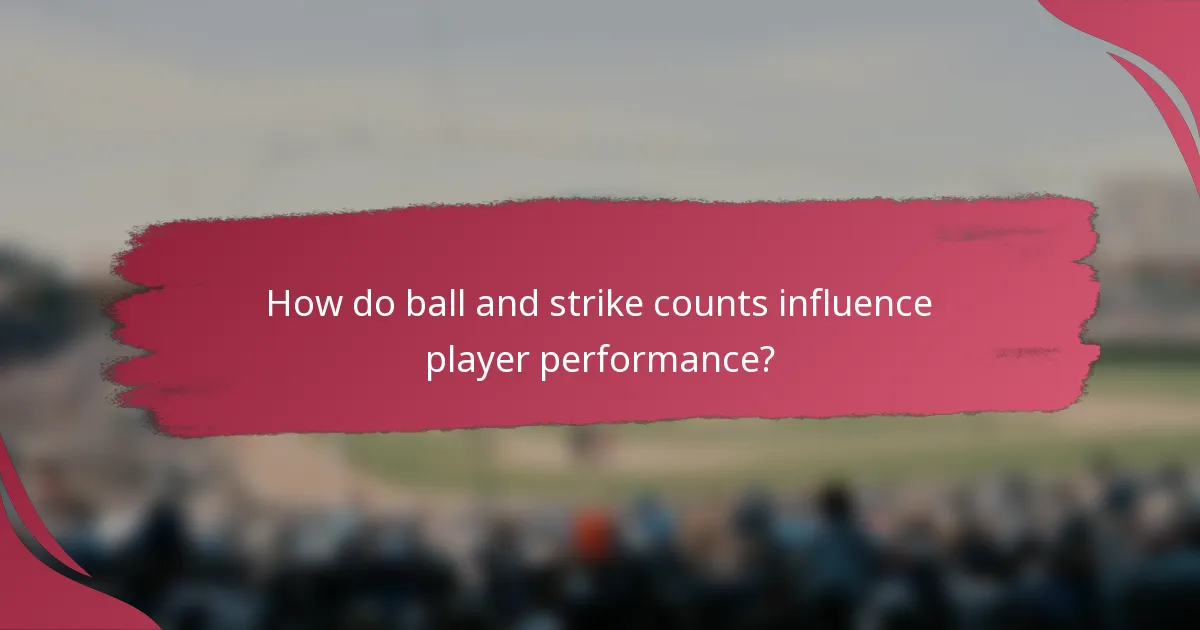 How do ball and strike counts influence player performance?